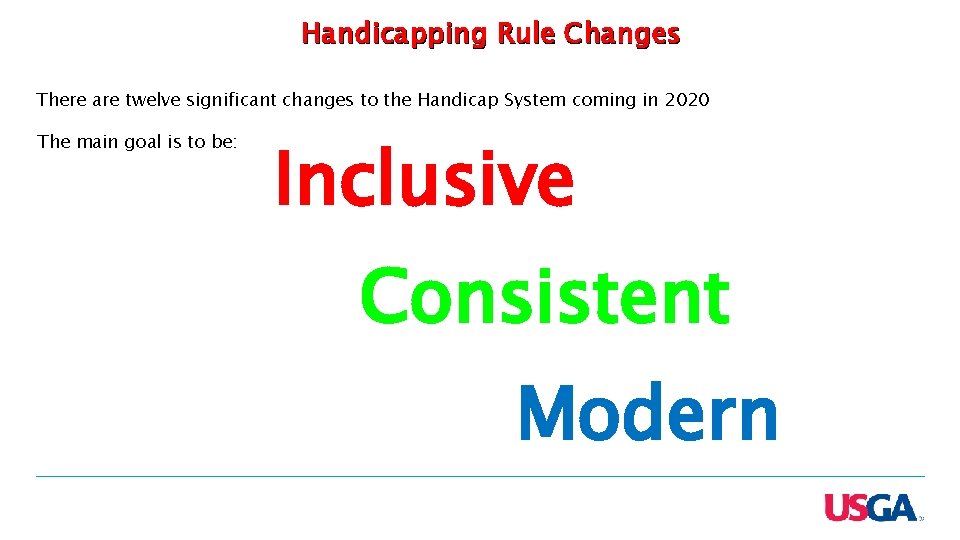 Handicapping Rule Changes

There are twelve significant changes to the Handicap System coming in 2020

The main goal is to be:

Inclusive

Consistent

Modern

USGA